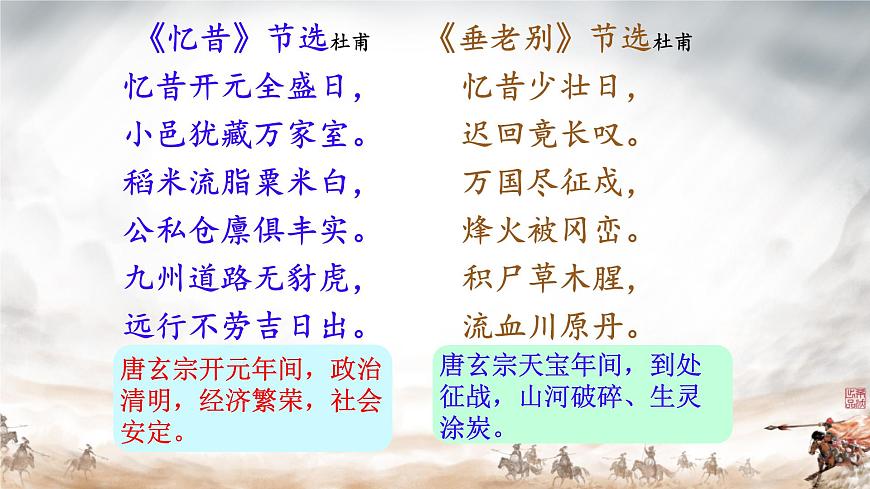 《忆昔》节选杜甫

忆昔开元全盛日，
小邑犹藏万家室。
稻米流脂粟米白，
公私仓廪俱丰实。
九州道路无豺虎，
远行不劳吉日出。

唐玄宗开元年间，政治清明，经济繁荣，社会安定。

《垂老别》节选杜甫

忆昔少壮日，
迟回竟长叹。
万国尽征戍，
烽火被冈峦。
积尸草木腥，
流血川原丹。

唐玄宗天宝年间，到处征战，山河破碎、生灵涂炭。